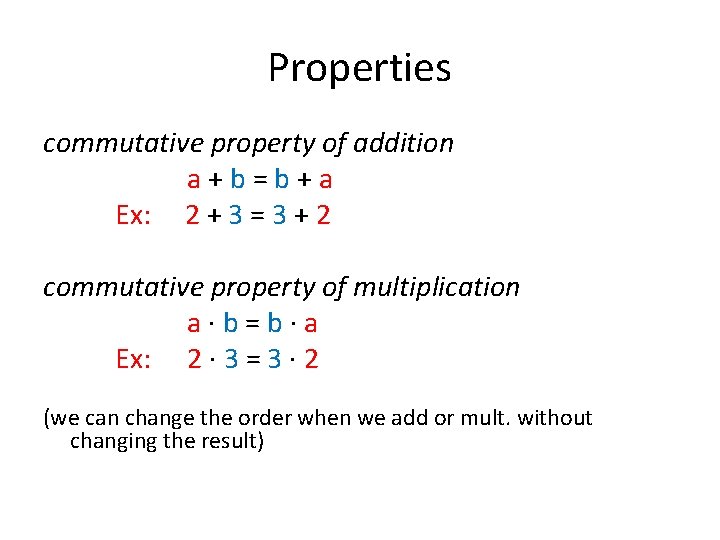 Properties

commutative property of addition

$a + b = b + a$

Ex: $2 + 3 = 3 + 2$

commutative property of multiplication

$a \cdot b = b \cdot a$

Ex: $2 \cdot 3 = 3 \cdot 2$

(we can change the order when we add or mult. without changing the result)